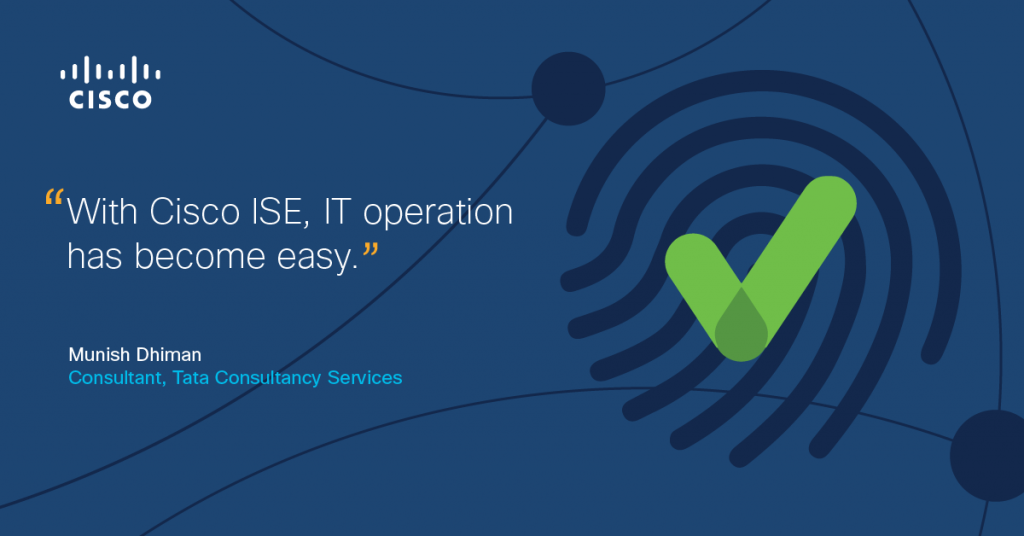 CISCO

“With Cisco ISE, IT operation has become easy.”

Munish Dhiman
Consultant, Tata Consultancy Services